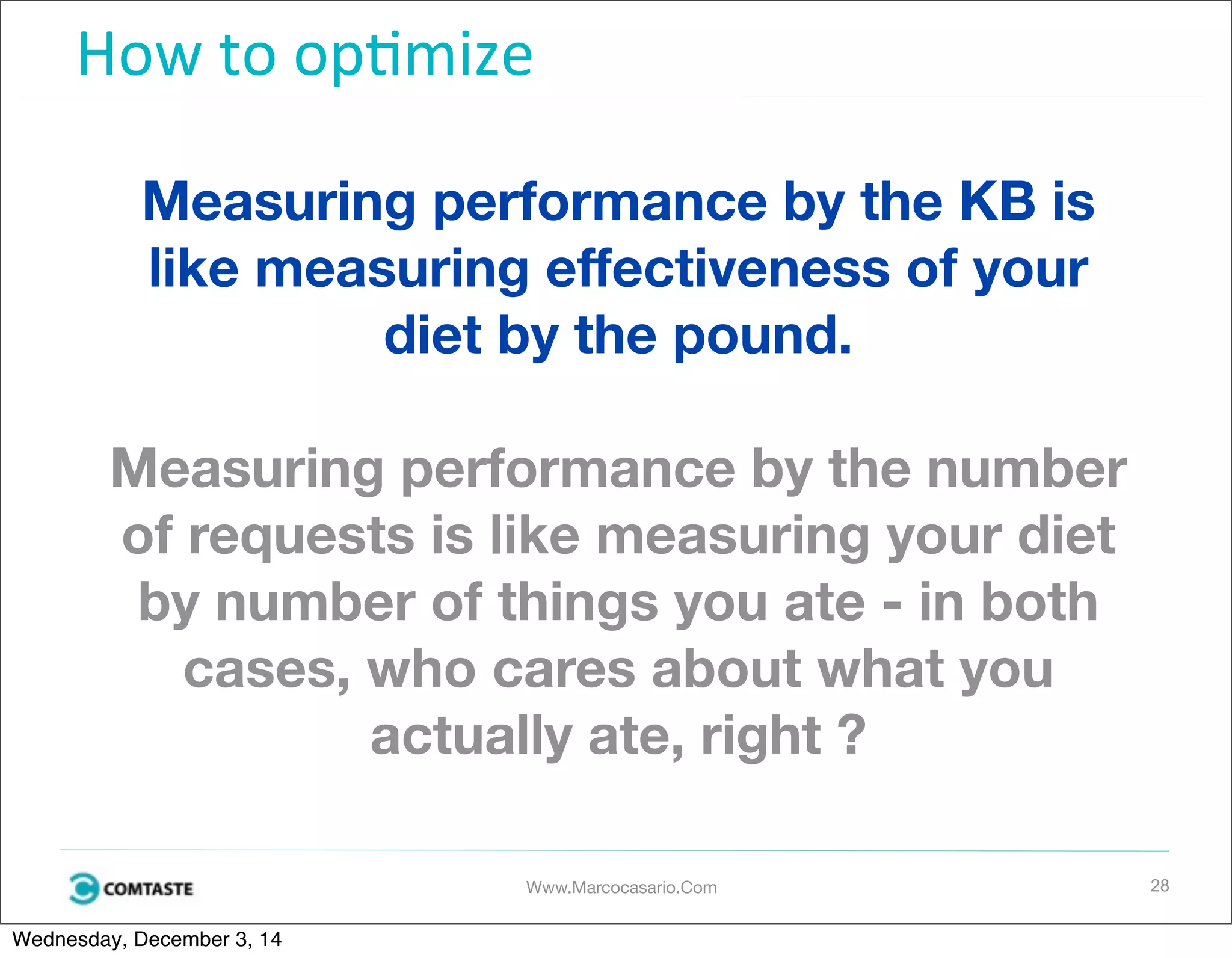 How to optimize

Measuring performance by the KB is like measuring effectiveness of your diet by the pound.

Measuring performance by the number of requests is like measuring your diet by number of things you ate - in both cases, who cares about what you actually ate, right ?

COMTASTE

Www.Marcocasario.Com

28

Wednesday, December 3, 14